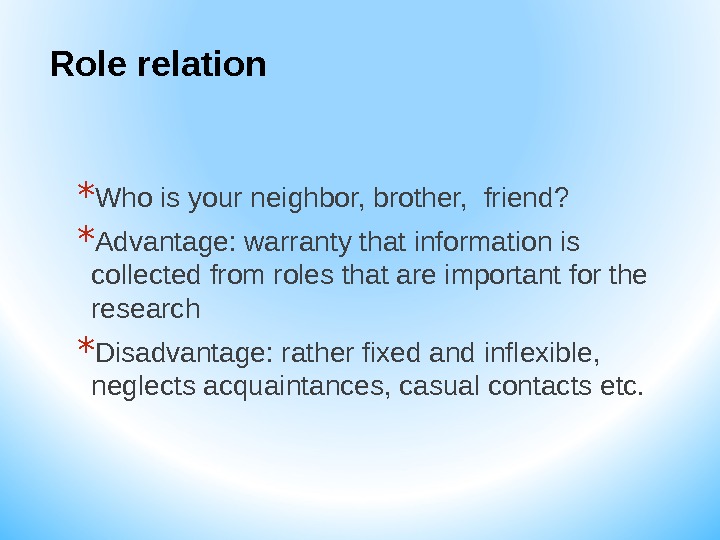 Role relation

*Who is your neighbor, brother,  friend?

*Advantage: warranty that information is collected from roles that are important for the research

*Disadvantage: rather fixed and inflexible, neglects acquaintances, casual contacts etc.